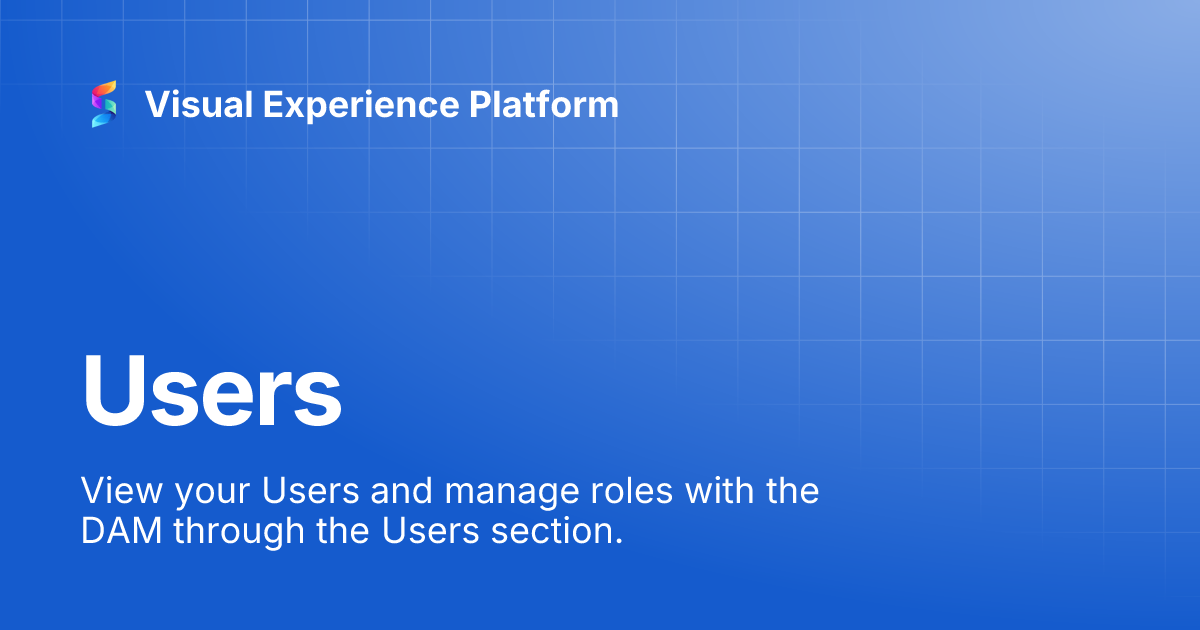 Visual Experience Platform

Users

View your Users and manage roles with the DAM through the Users section.